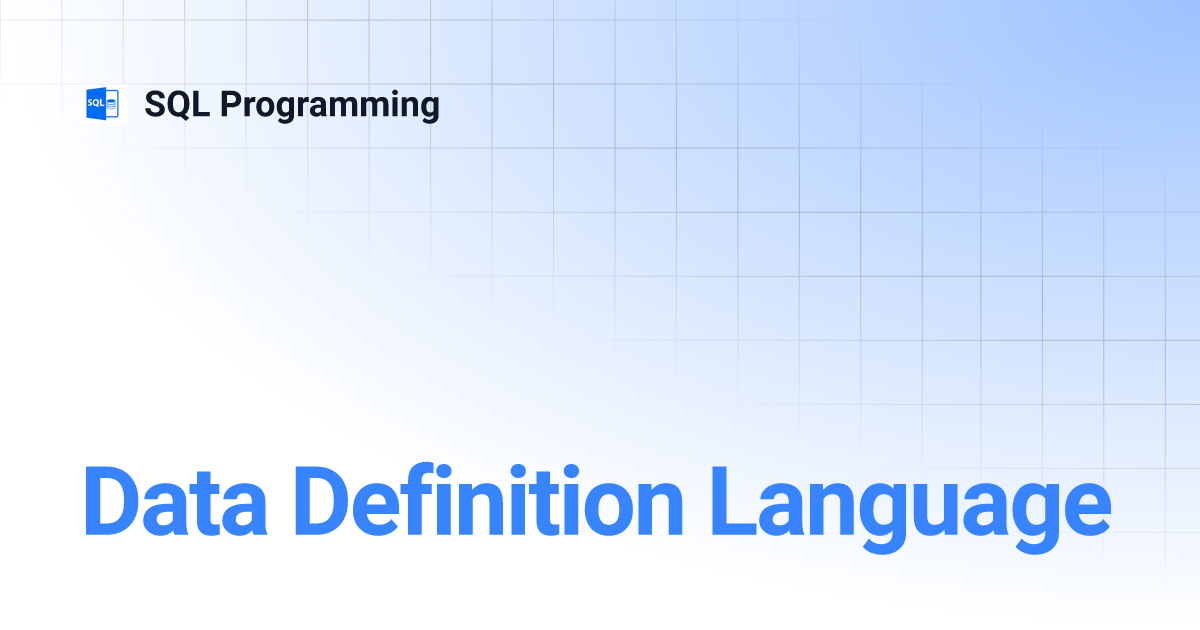 SQL

SQL Programming

Data Definition Language